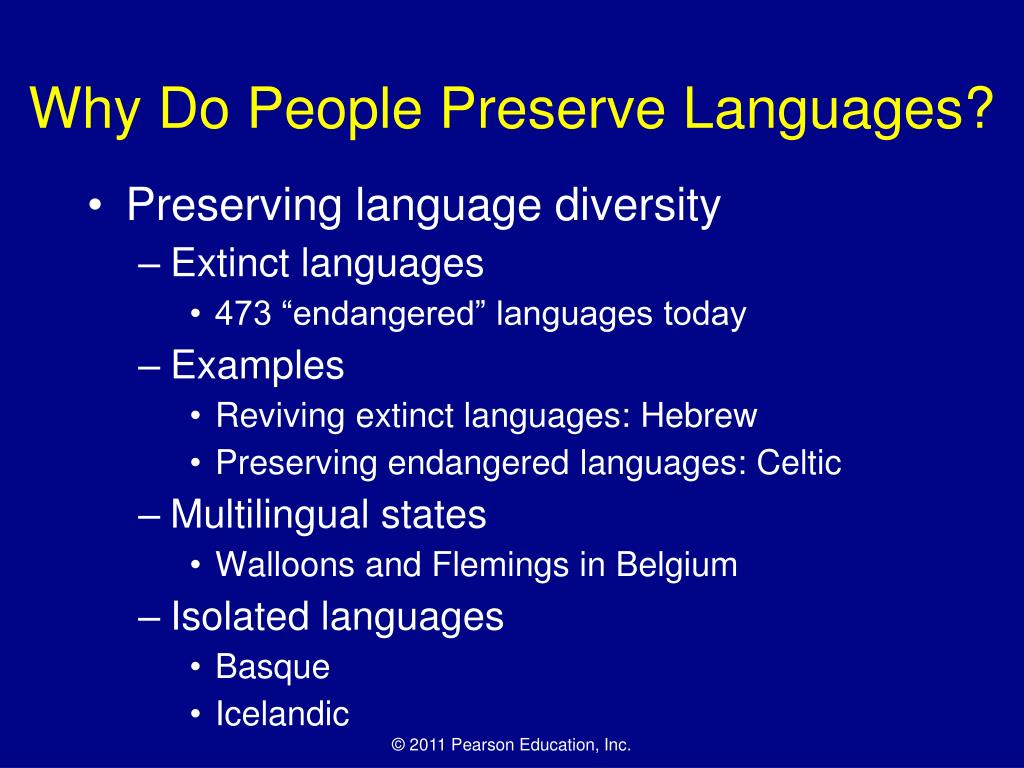 Why Do People Preserve Languages?

• Preserving language diversity
– Extinct languages
• 473 “endangered” languages today
– Examples
• Reviving extinct languages: Hebrew
• Preserving endangered languages: Celtic
– Multilingual states
• Walloons and Flemings in Belgium
– Isolated languages
• Basque
• Icelandic

© 2011 Pearson Education, Inc.